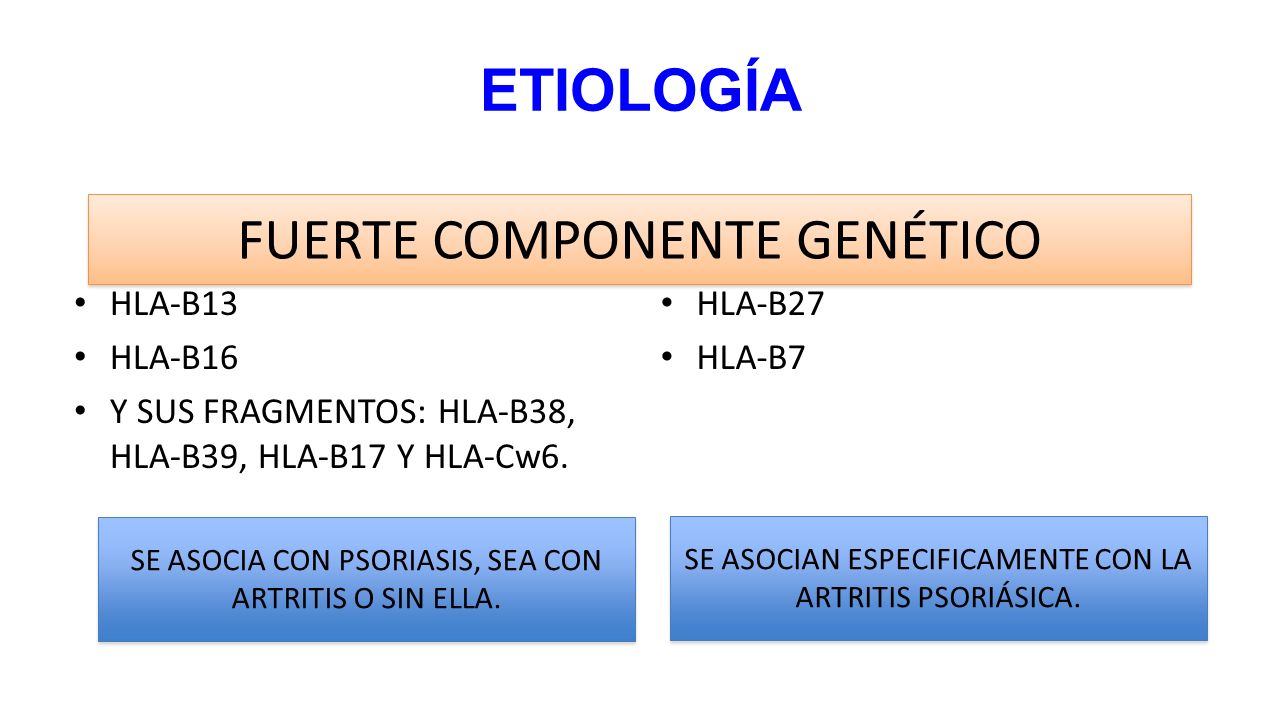 ETIOLOGÍA

FUERTE COMPONENTE GENÉTICO

• HLA-B13
• HLA-B16
• Y SUS FRAGMENTOS: HLA-B38, HLA-B39, HLA-B17 Y HLA-Cw6.

SE ASOCIA CON PSORIASIS, SEA CON ARTRITIS O SIN ELLA.

• HLA-B27
• HLA-B7

SE ASOCIAN ESPECIFICAMENTE CON LA ARTRITIS PSORIÁSICA.